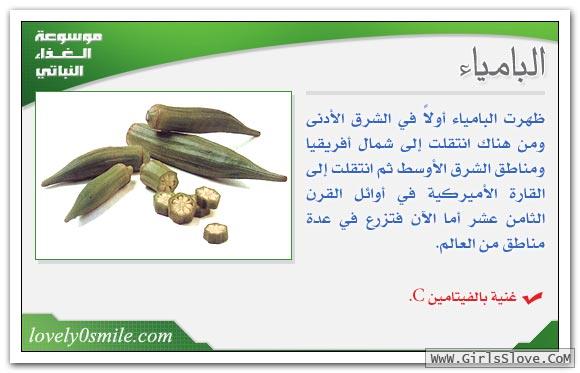 موسوعة الغذاء النباتي

البامياء

ظهرت البامياء أولاً في الشرق الأدنى ومن هناك انتقلت إلى شمال أفريقيا ومناطق الشرق الأوسط ثم انتقلت إلى القارة الأميركية في أوائل القرن الثامن عشر أما الآن فتزرع في عدة مناطق من العالم.

غنية بالفيتامين C.

lovely0smile.com

WwW.GirlsSlove.CoM